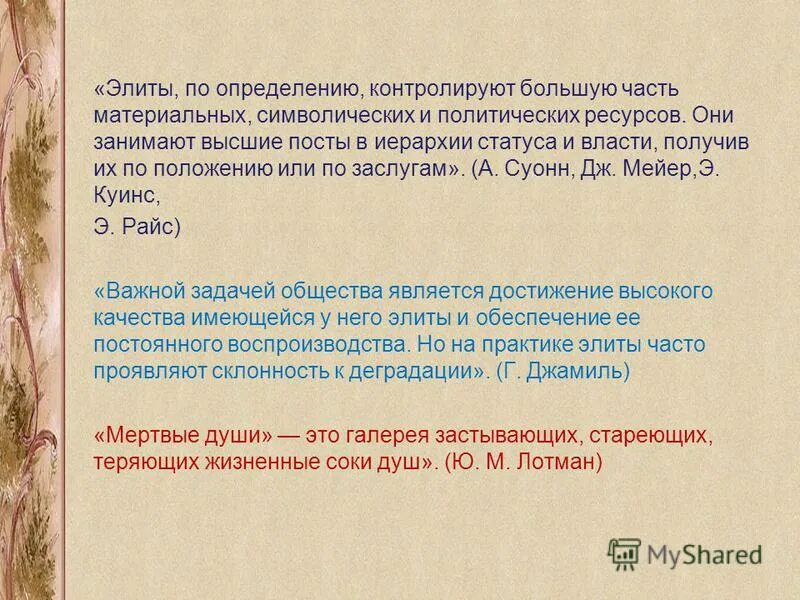 «Элиты, по определению, контролируют большую часть материальных, символических и политических ресурсов. Они занимают высшие посты в иерархии статуса и власти, получив их по положению или по заслугам». (А. Суонн, Дж. Мейер,Э. Куинс,

Э. Райс)

«Важной задачей общества является достижение высокого качества имеющейся у него элиты и обеспечение ее постоянного воспроизводства. Но на практике элиты часто проявляют склонность к деградации». (Г. Джамиль)

«Мертвые души» — это галерея застывающих, стареющих, теряющих жизненные соки душ». (Ю. М. Лотман)

MyShared